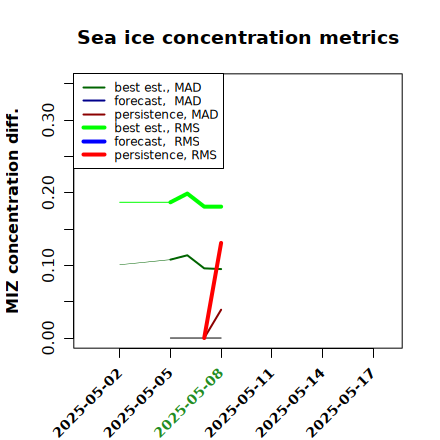 Sea ice concentration metrics

best est., MAD
forecast, MAD
persistence, MAD
best est., RMS
forecast, RMS
persistence, RMS

MIZ concentration diff.

0.00
0.10
0.20
0.30

2025-05-02
2025-05-05
2025-05-08
2025-05-11
2025-05-14
2025-05-17